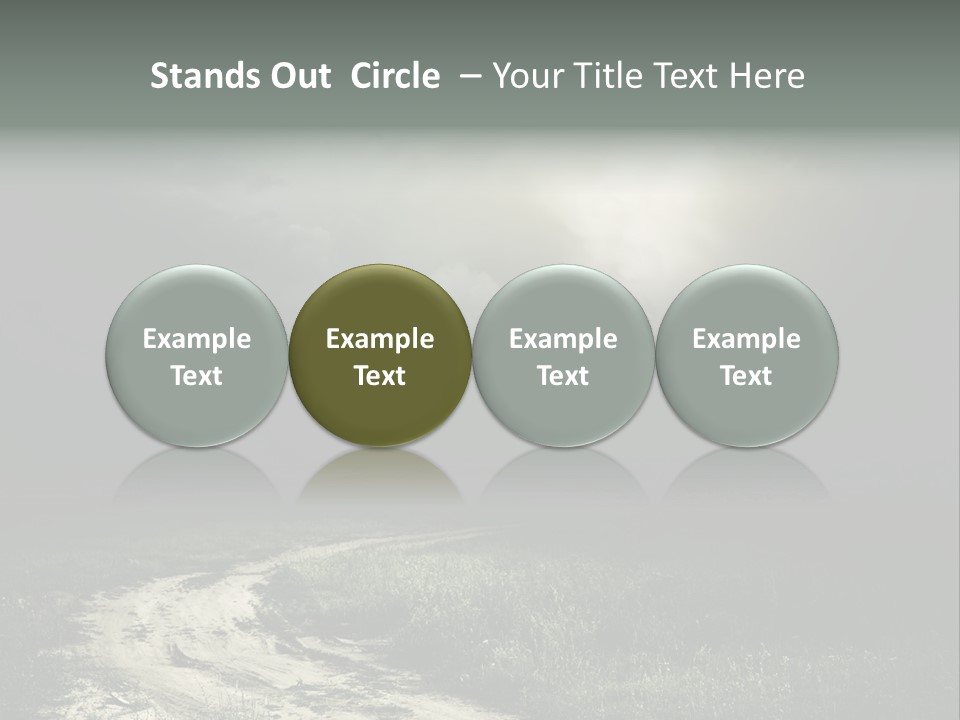 Stands Out Circle – Your Title Text Here

Example Text

Example Text

Example Text

Example Text